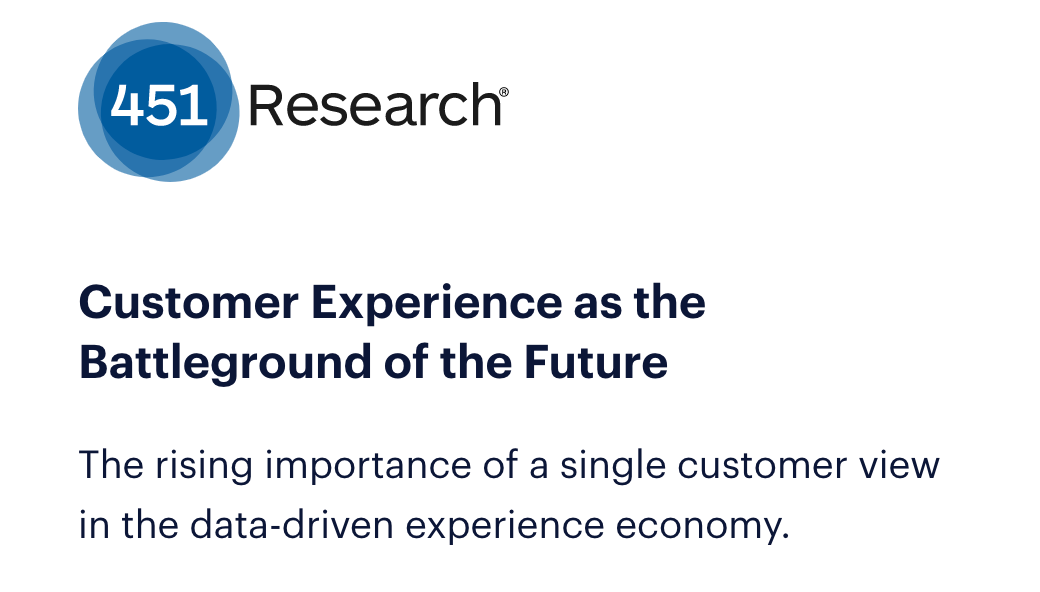 451 Research®

Customer Experience as the Battleground of the Future

The rising importance of a single customer view in the data-driven experience economy.